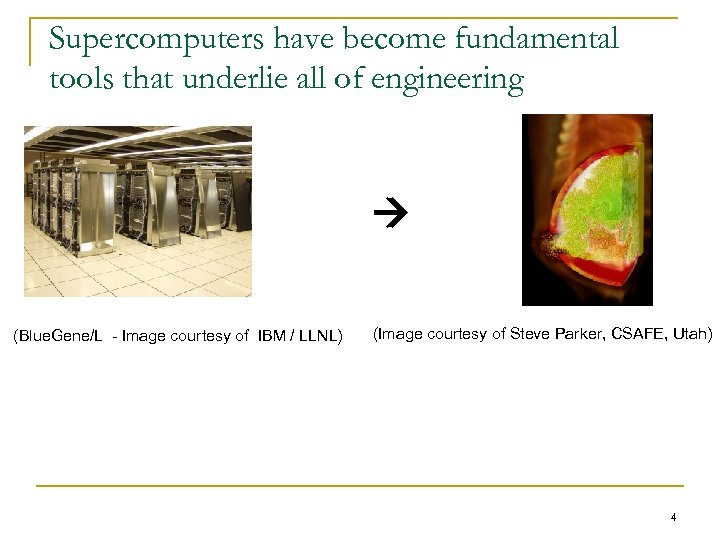 Supercomputers have become fundamental tools that underlie all of engineering

→

(BlueGene/L - Image courtesy of IBM / LLNL)

(Image courtesy of Steve Parker, CSAFE, Utah)

4